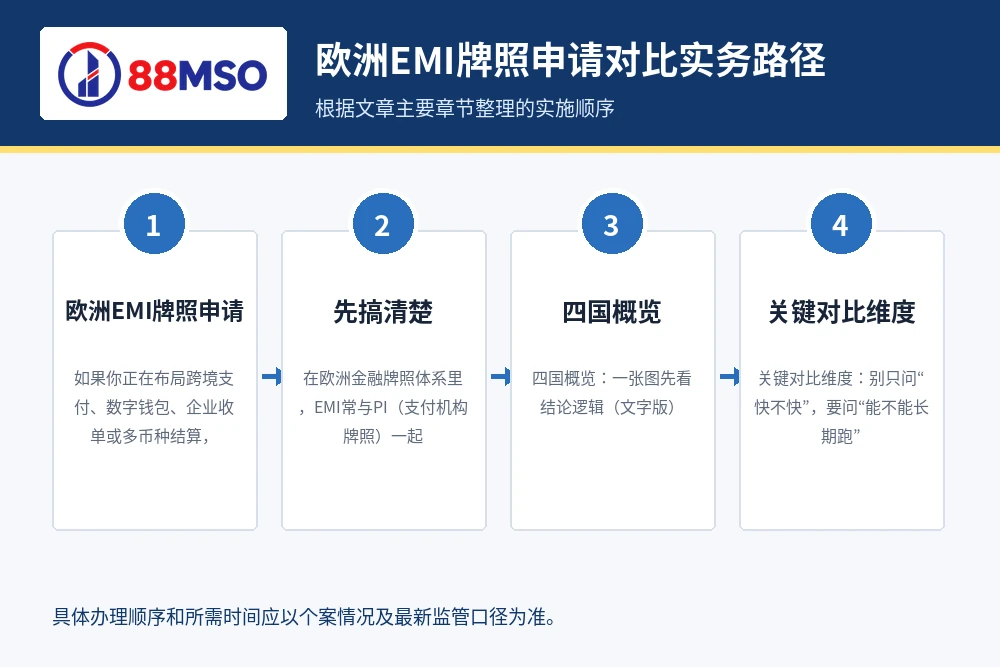 88MSO

欧洲EMI牌照申请对比实务路径

根据文章主要章节整理的实施顺序

1

欧洲EMI牌照申请

如果你正在布局跨境支付、数字钱包、企业收单或多币种结算，

2

先搞清楚

在欧洲金融牌照体系里，EMI常与PI（支付机构牌照）一起

3

四国概览

四国概览：一张图先看结论逻辑（文字版）

4

关键对比维度

关键对比维度：别只问“快不快”，要问“能不能长期跑”

具体办理顺序和所需时间应以个案情况及最新监管口径为准。